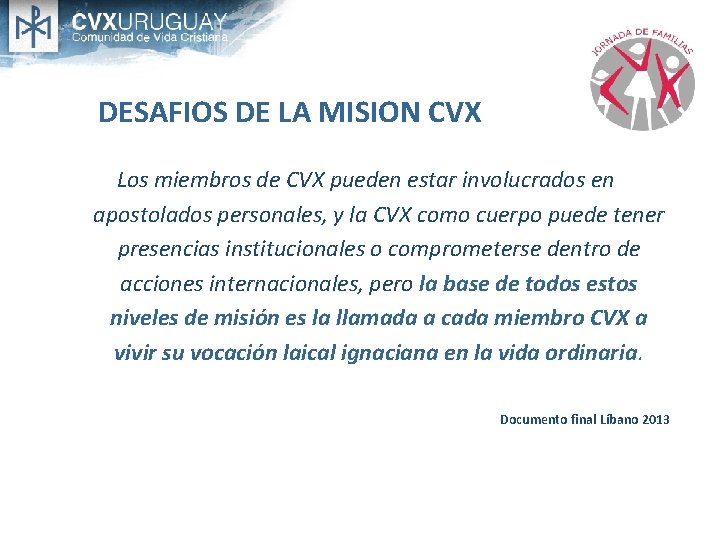 CVXURUGUAY
Comunidad de Vida Cristiana

JORNADA DE FAMILIAS

DESAFIOS DE LA MISION CVX

Los miembros de CVX pueden estar involucrados en apostolados personales, y la CVX como cuerpo puede tener presencias institucionales o comprometerse dentro de acciones internacionales, pero la base de todos estos niveles de misión es la llamada a cada miembro CVX a vivir su vocación laical ignaciana en la vida ordinaria.

Documento final Líbano 2013